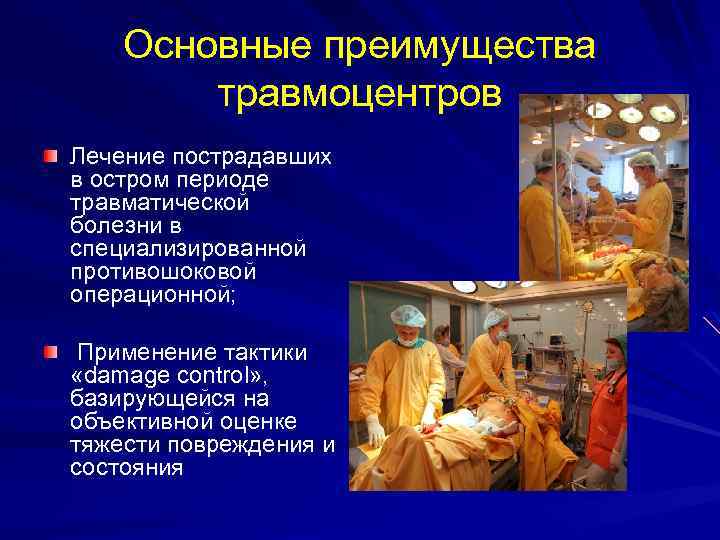 Основные преимущества травмоцентров

Лечение пострадавших в остром периоде травматической болезни в специализированной противошоковой операционной;

Применение тактики «damage control», базирующейся на объективной оценке тяжести повреждения и состояния